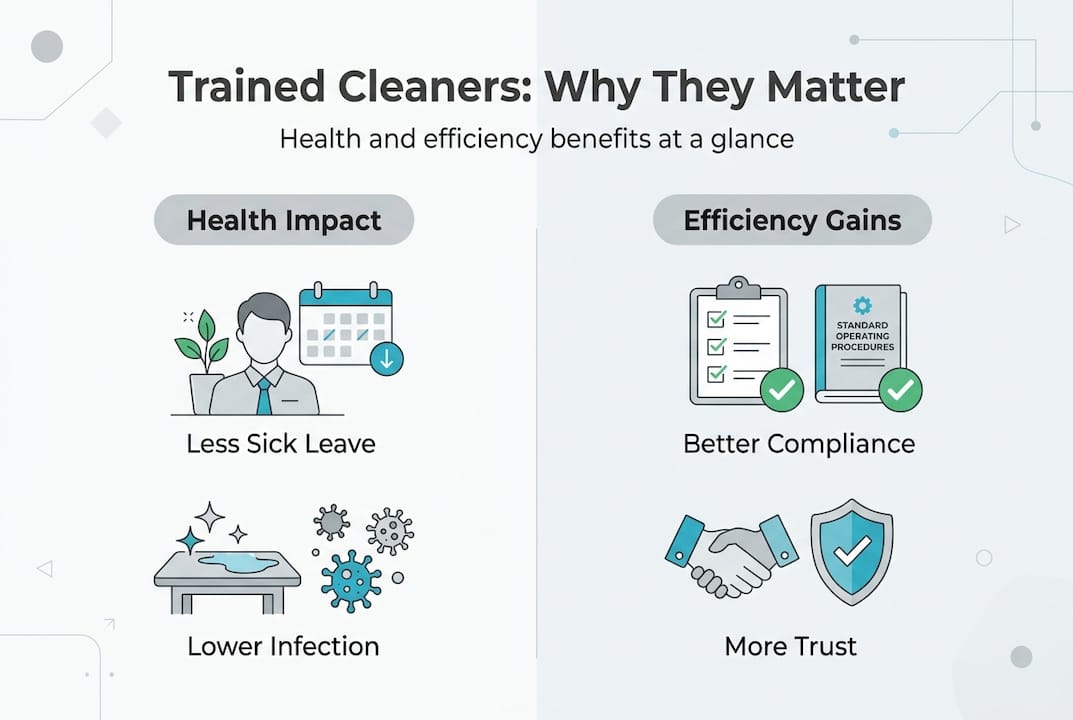 Trained Cleaners: Why They Matter

Health and efficiency benefits at a glance

Health Impact

Less Sick Leave

Lower Infection

Efficiency Gains

STANDARD OPERATING PROCEDURES

Better Compliance

More Trust